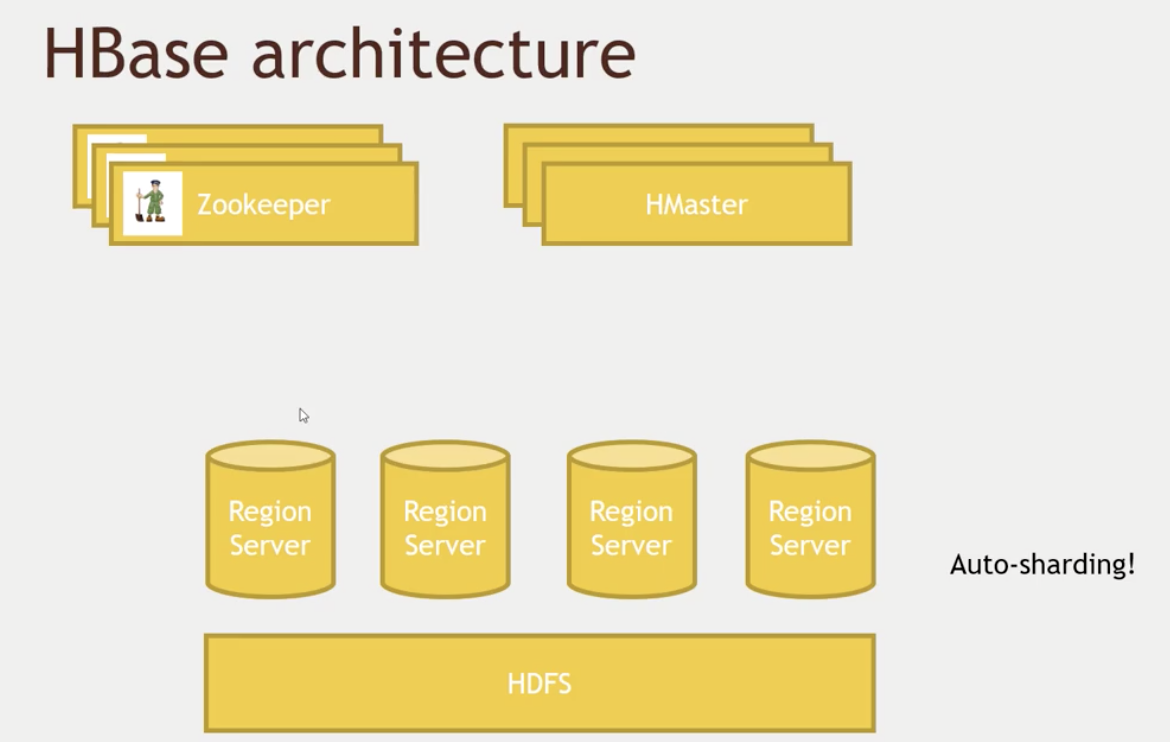 HBase architecture

Zookeeper

HMaster

Region Server

Region Server

Region Server

Region Server

Auto-sharding!

HDFS